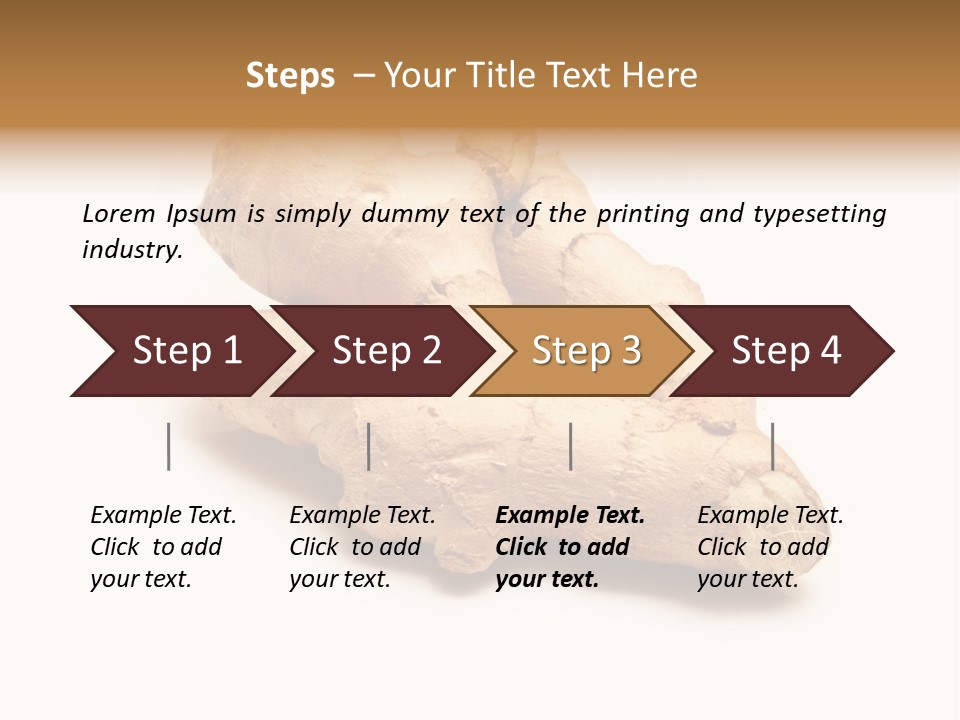 Steps – Your Title Text Here

Lorem Ipsum is simply dummy text of the printing and typesetting industry.

Step 1

Step 2

Step 3

Step 4

Example Text. Click to add your text.

Example Text. Click to add your text.

Example Text. Click to add your text.

Example Text. Click to add your text.